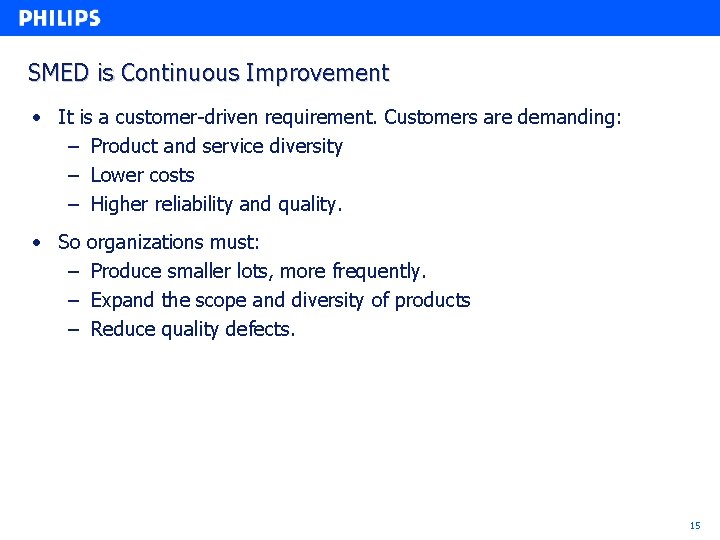 PHILIPS

SMED is Continuous Improvement

• It is a customer-driven requirement. Customers are demanding:
  – Product and service diversity
  – Lower costs
  – Higher reliability and quality.

• So organizations must:
  – Produce smaller lots, more frequently.
  – Expand the scope and diversity of products
  – Reduce quality defects.

15